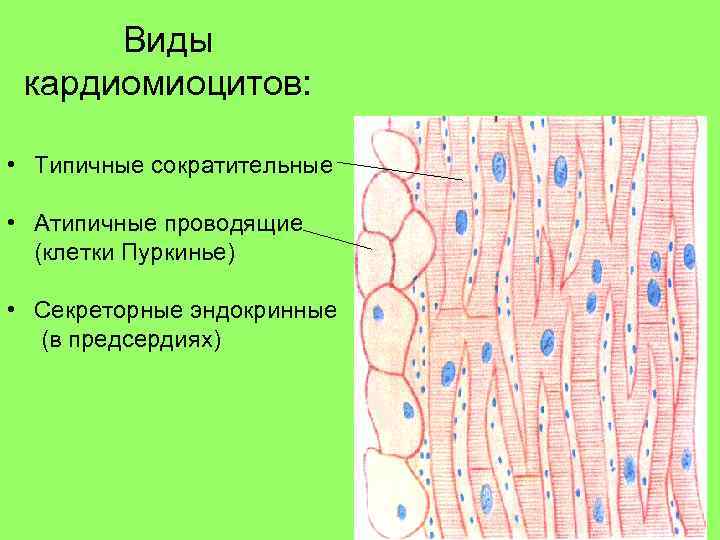 Виды кардиомиоцитов:

• Типичные сократительные

• Атипичные проводящие (клетки Пуркинье)

• Секреторные эндокринные (в предсердиях)